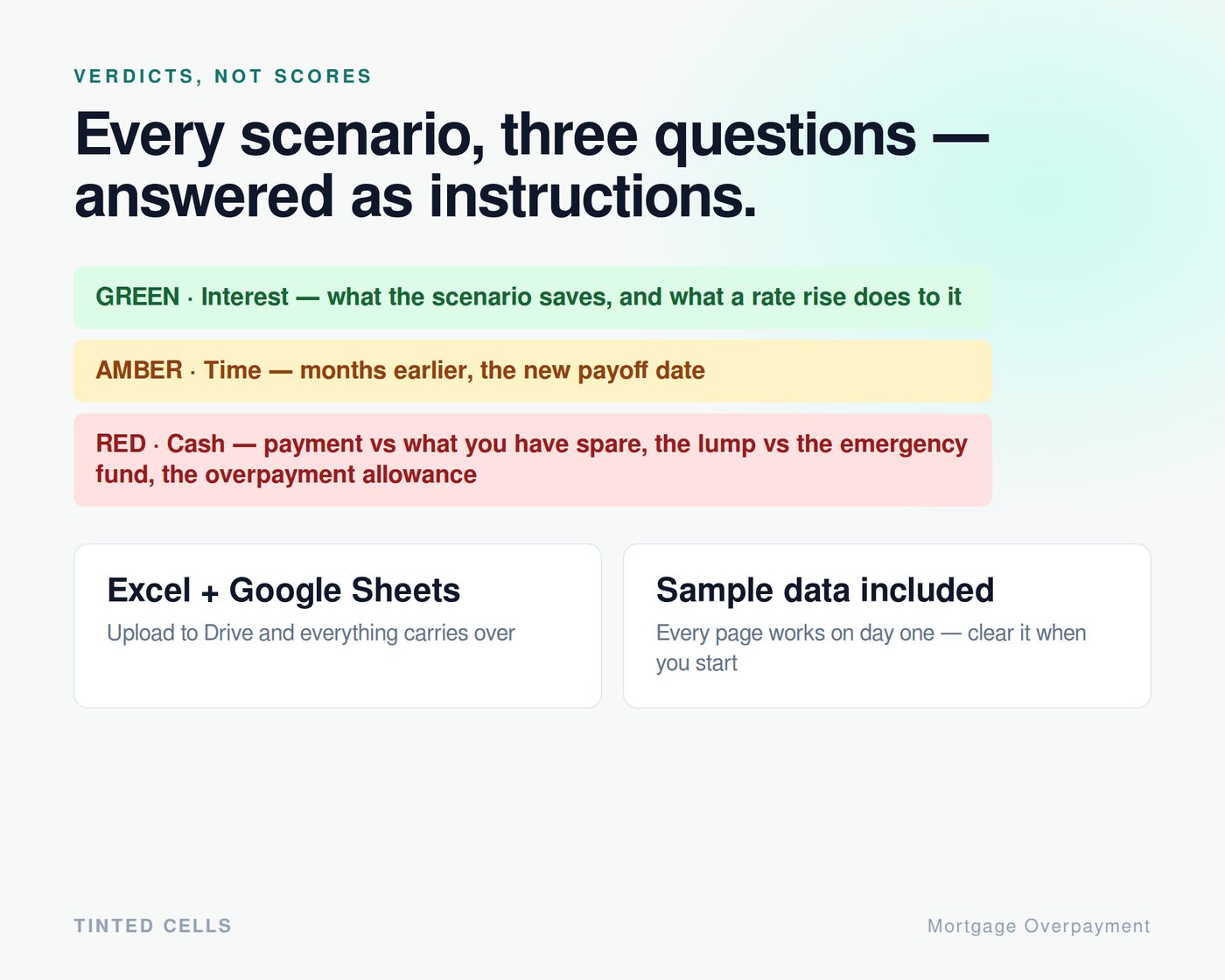 VERDICTS, NOT SCORES

Every scenario, three questions — answered as instructions.

GREEN · Interest — what the scenario saves, and what a rate rise does to it

AMBER · Time — months earlier, the new payoff date

RED · Cash — payment vs what you have spare, the lump vs the emergency fund, the overpayment allowance

Excel + Google Sheets
Upload to Drive and everything carries over

Sample data included
Every page works on day one — clear it when you start

TINTED CELLS

Mortgage Overpayment